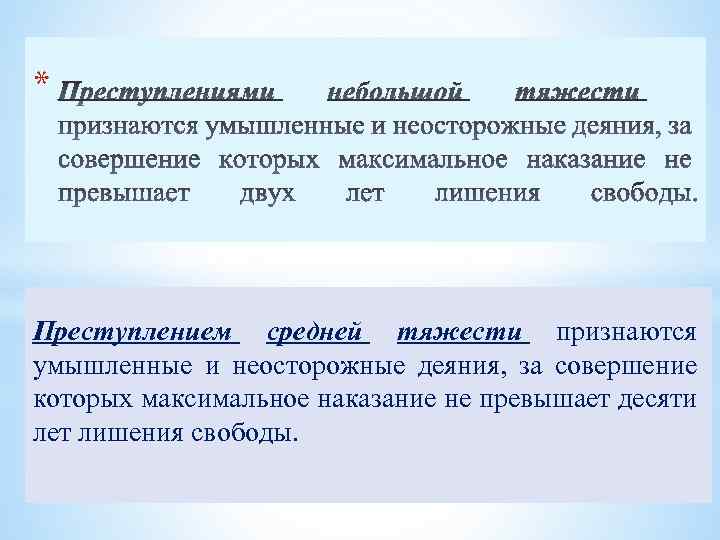 * Преступлениями небольшой тяжести признаются умышленные и неосторожные деяния, за совершение которых максимальное наказание не превышает двух лет лишения свободы.

Преступлением средней тяжести признаются умышленные и неосторожные деяния, за совершение которых максимальное наказание не превышает десяти лет лишения свободы.